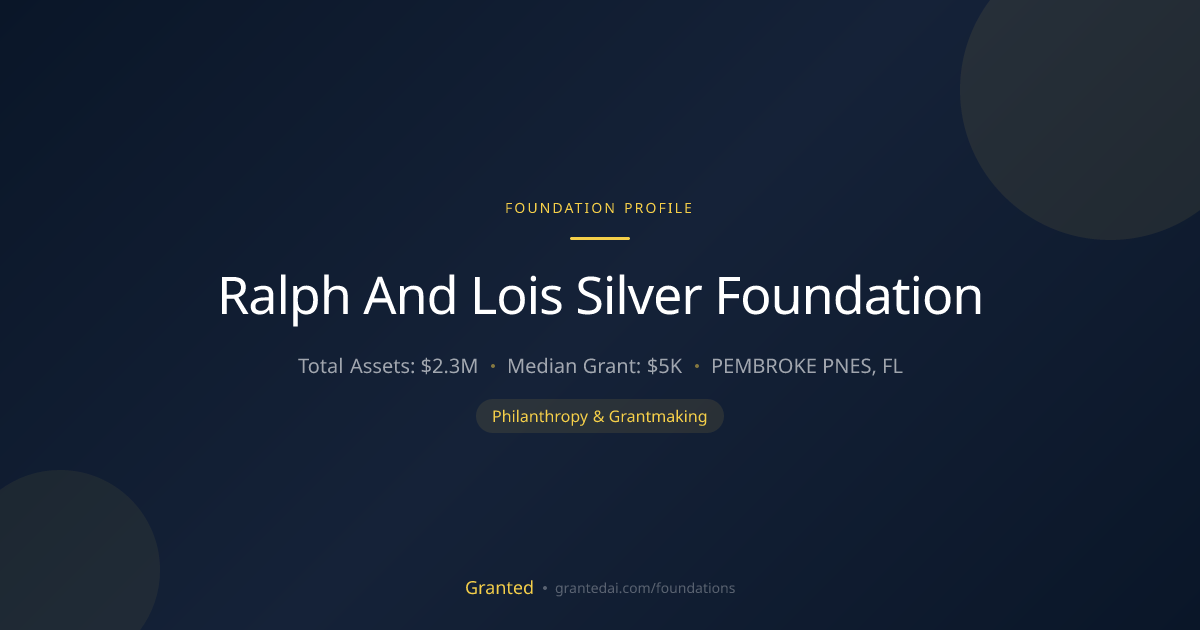 FOUNDATION PROFILE

Ralph And Lois Silver Foundation

Total Assets: $2.3M • Median Grant: $5K • PEMBROKE PNES, FL

Philanthropy & Grantmaking

Granted • grantedai.com/foundations